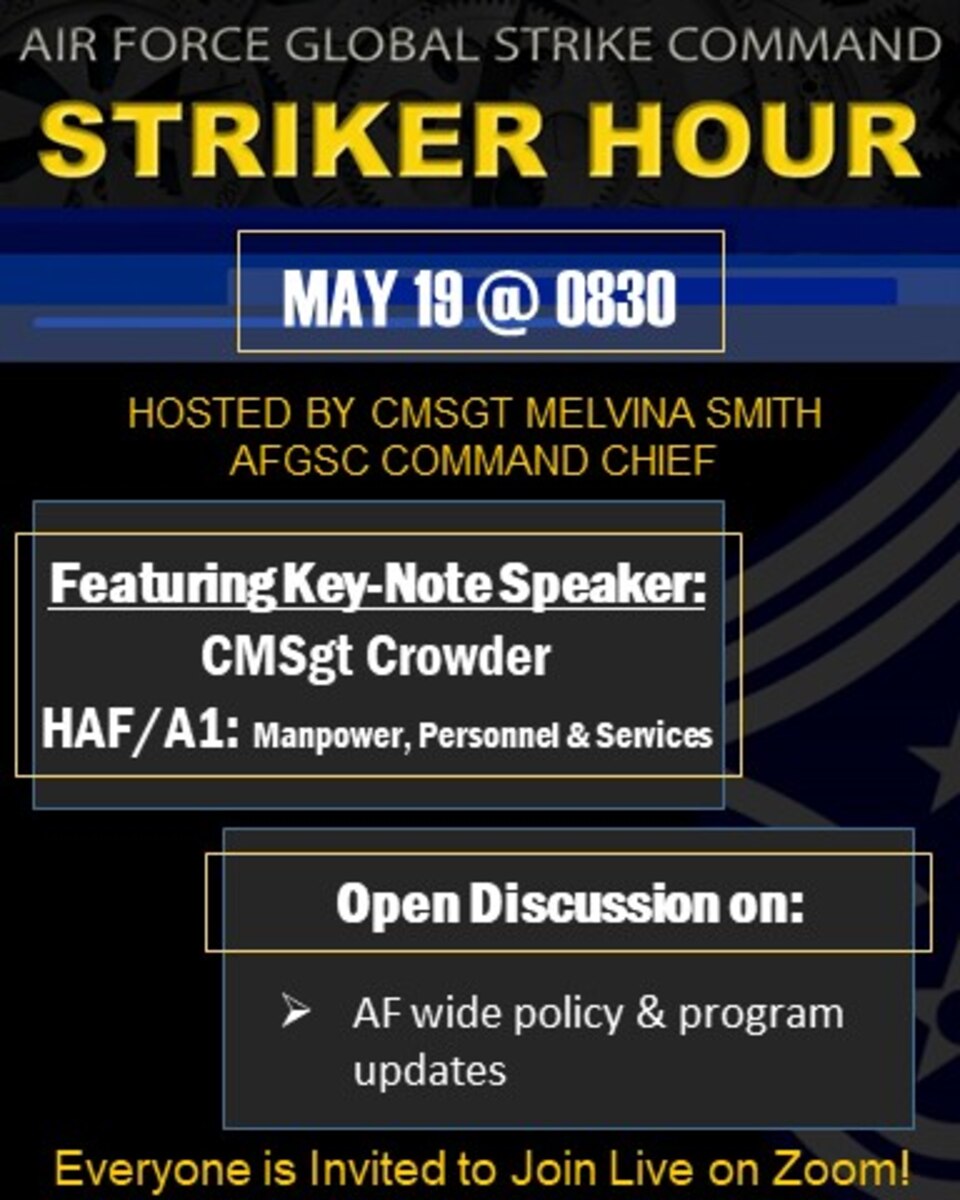 AIR FORCE GLOBAL STRIKE COMMAND

STRIKER HOUR

MAY 19 @ 0830

HOSTED BY CMSGT MELVINA SMITH
AFGSC COMMAND CHIEF

Featuring Key-Note Speaker:
CMSgt Crowder
HAF/A1: Manpower, Personnel & Services

Open Discussion on:

➢ AF wide policy & program updates

Everyone is Invited to Join Live on Zoom!